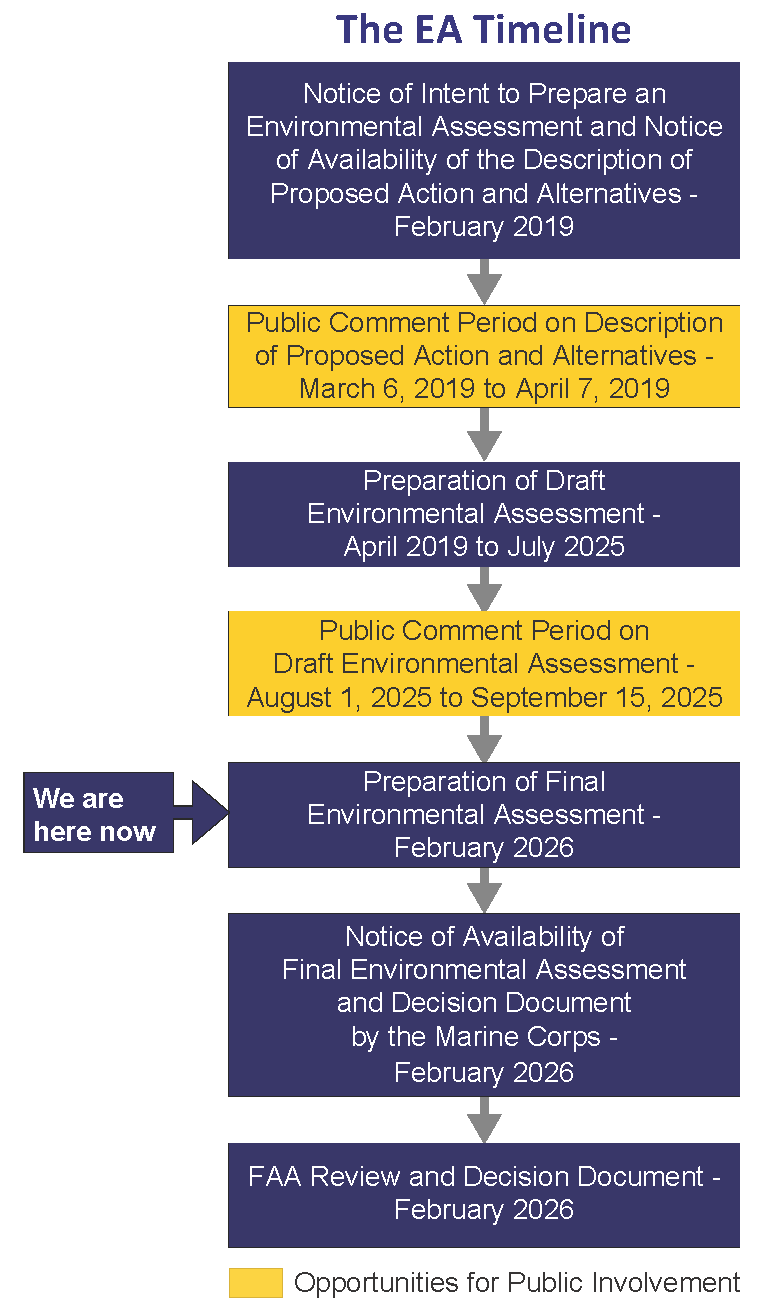 The EA Timeline

Notice of Intent to Prepare an Environmental Assessment and Notice of Availability of the Description of Proposed Action and Alternatives - February 2019

Public Comment Period on Description of Proposed Action and Alternatives - March 6, 2019 to April 7, 2019

Preparation of Draft Environmental Assessment - April 2019 to July 2025

Public Comment Period on Draft Environmental Assessment - August 1, 2025 to September 15, 2025

We are here now

Preparation of Final Environmental Assessment - February 2026

Notice of Availability of Final Environmental Assessment and Decision Document by the Marine Corps - February 2026

FAA Review and Decision Document - February 2026

Opportunities for Public Involvement